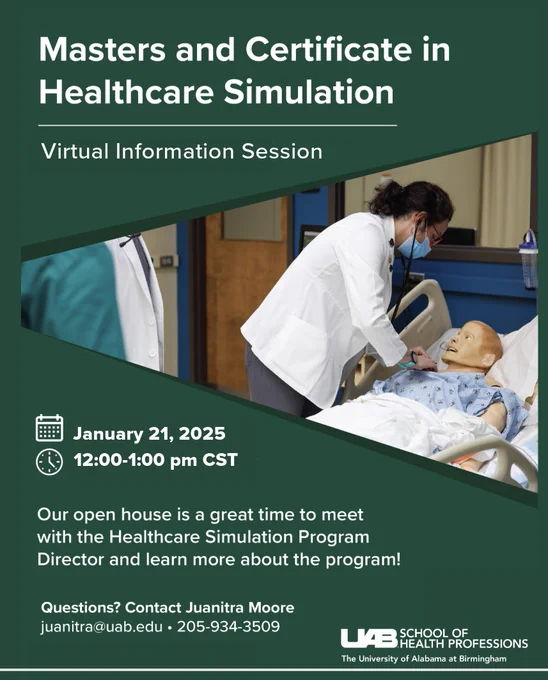 Masters and Certificate in Healthcare Simulation

Virtual Information Session

January 21, 2025
12:00-1:00 pm CST

Our open house is a great time to meet with the Healthcare Simulation Program Director and learn more about the program!

Questions? Contact Juanitra Moore
juanitra@uab.edu • 205-934-3509

UAB SCHOOL OF HEALTH PROFESSIONS
The University of Alabama at Birmingham